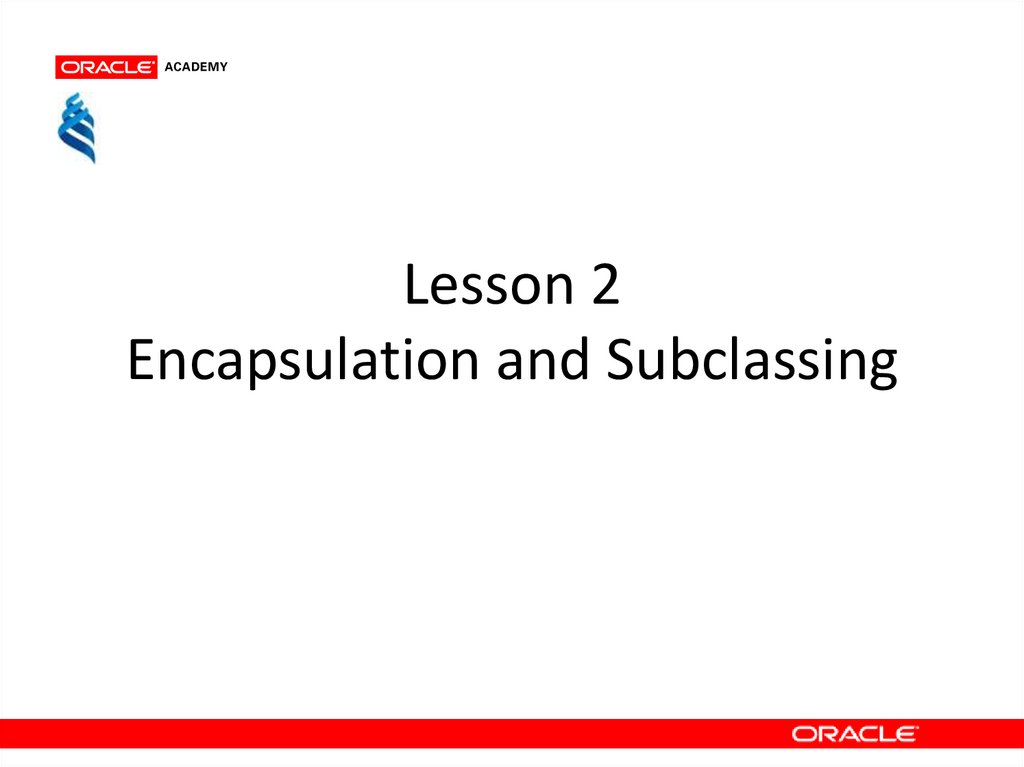 ORACLE ACADEMY

Lesson 2
Encapsulation and Subclassing

ORACLE